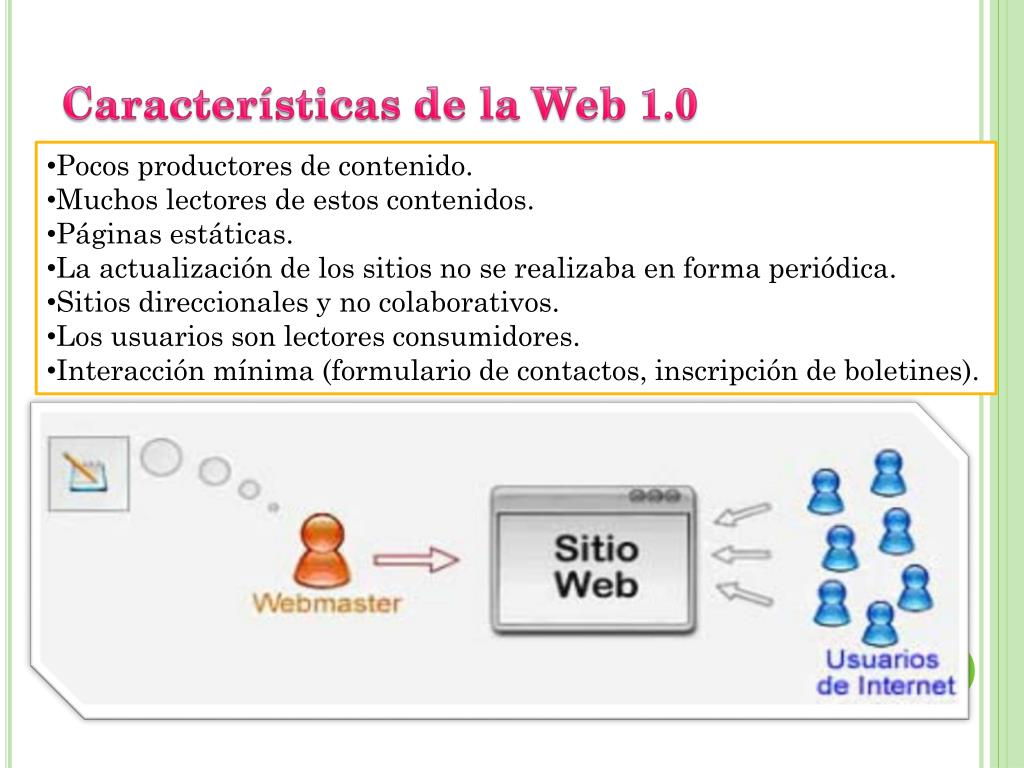 Características de la Web 1.0

•Pocos productores de contenido.
•Muchos lectores de estos contenidos.
•Páginas estáticas.
•La actualización de los sitios no se realizaba en forma periódica.
•Sitios direccionales y no colaborativos.
•Los usuarios son lectores consumidores.
•Interacción mínima (formulario de contactos, inscripción de boletines).

Webmaster

Sitio Web

Usuarios de Internet